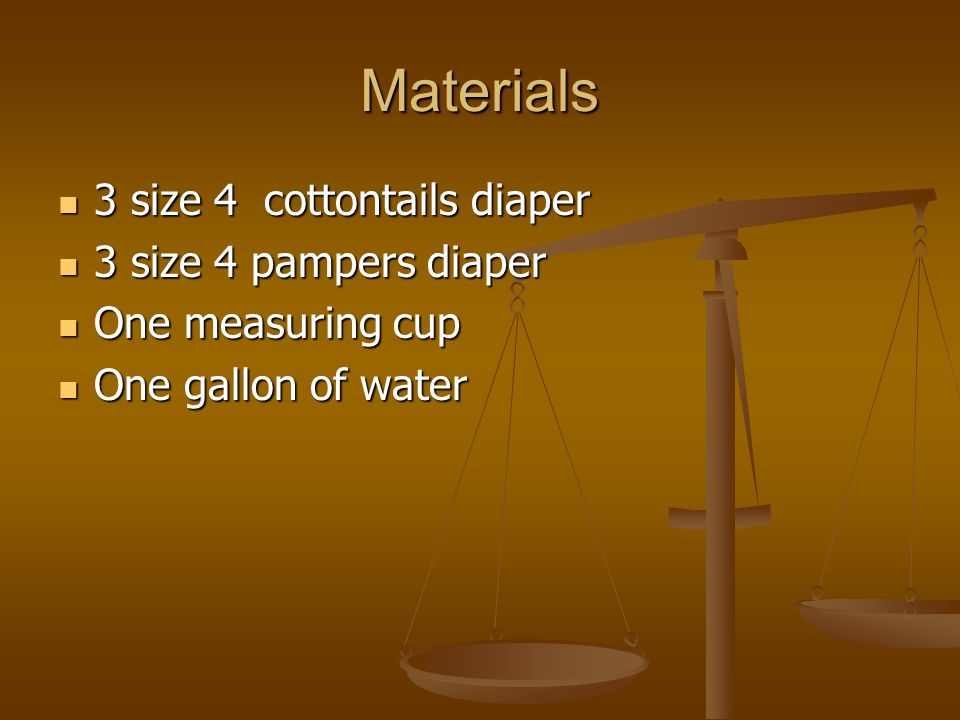 Materials

- 3 size 4 cottontails diaper
- 3 size 4 pampers diaper
- One measuring cup
- One gallon of water